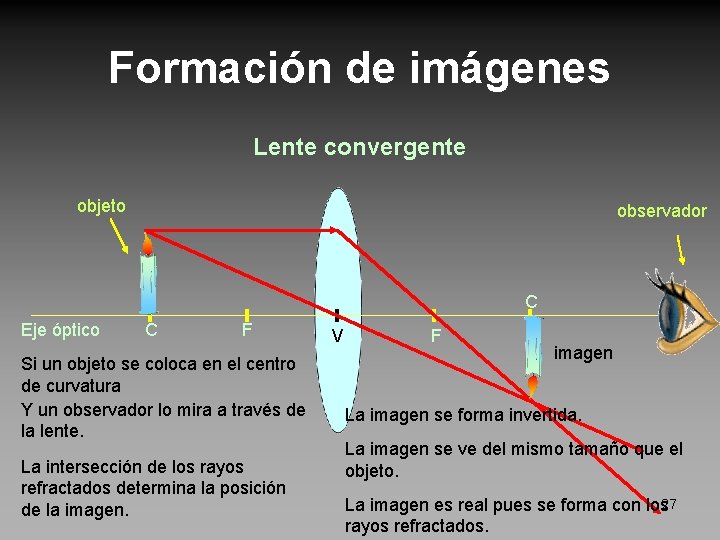 Formación de imágenes

Lente convergente

objeto

observador

Eje óptico

C

F

V

F

C

imagen

Si un objeto se coloca en el centro de curvatura

Y un observador lo mira a través de la lente.

La intersección de los rayos refractados determina la posición de la imagen.

La imagen se forma invertida.

La imagen se ve del mismo tamaño que el objeto.

La imagen es real pues se forma con los rayos refractados.

37